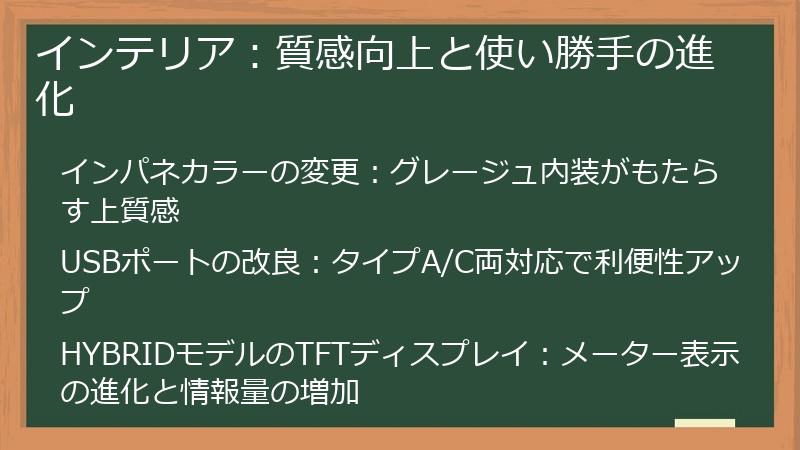 インテリア：質感向上と使い勝手の進化

インパネカラーの変更：グレージュ内装がもたらす上質感

USBポートの改良：タイプA/C両対応で利便性アップ

HYBRIDモデルのTFTディスプレイ：メーター表示の進化と情報量の増加